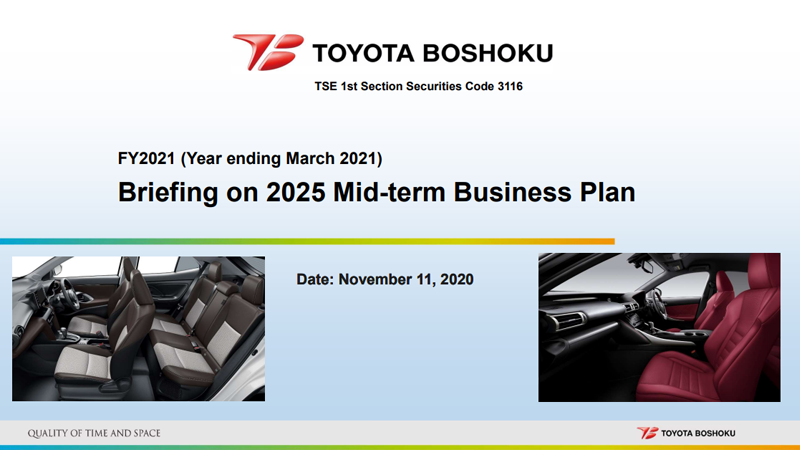 TOYOTA BOSHOKU

TSE 1st Section Securities Code 3116

FY2021 (Year ending March 2021)

Briefing on 2025 Mid-term Business Plan

Date: November 11, 2020

QUALITY OF TIME AND SPACE

TOYOTA BOSHOKU